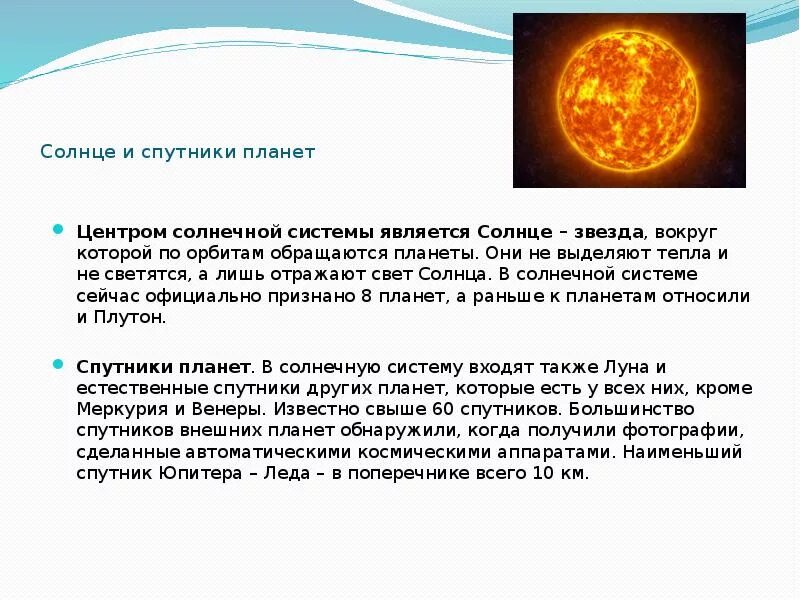 Солнце и спутники планет

Центром солнечной системы является Солнце – звезда, вокруг которой по орбитам обращаются планеты. Они не выделяют тепла и не светятся, а лишь отражают свет Солнца. В солнечной системе сейчас официально признано 8 планет, а раньше к планетам относили и Плутон.

Спутники планет. В солнечную систему входят также Луна и естественные спутники других планет, которые есть у всех них, кроме Меркурия и Венеры. Известно свыше 60 спутников. Большинство спутников внешних планет обнаружили, когда получили фотографии, сделанные автоматическими космическими аппаратами. Наименьший спутник Юпитера – Леда – в поперечнике всего 10 км.